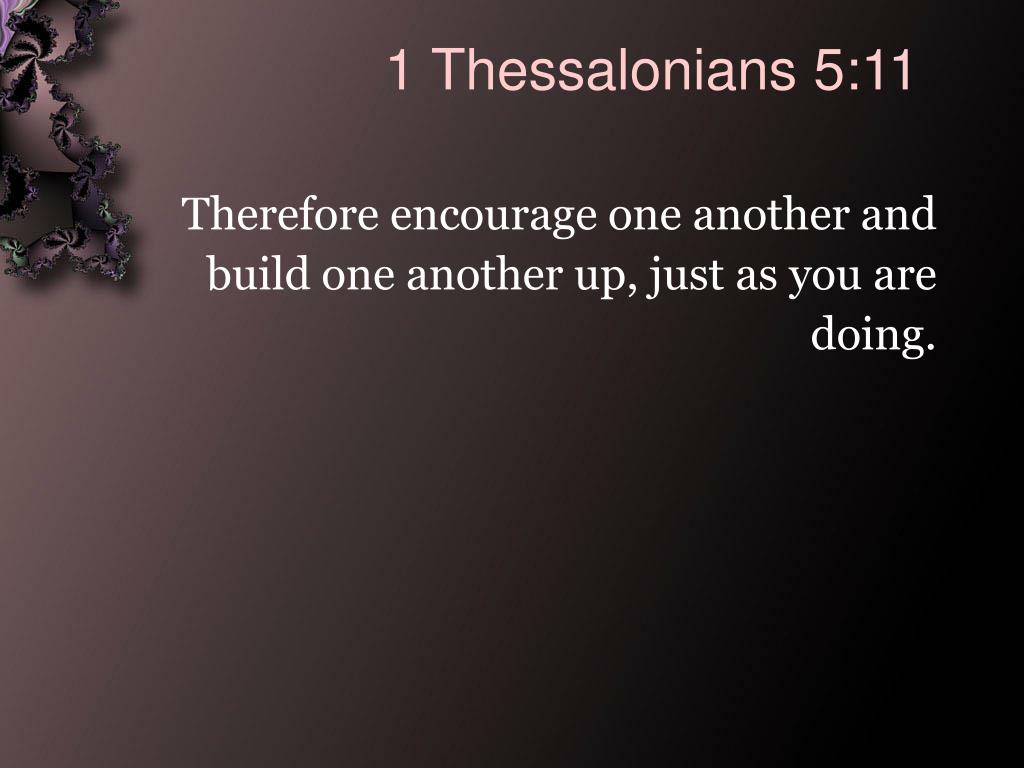 1 Thessalonians 5:11

Therefore encourage one another and build one another up, just as you are doing.